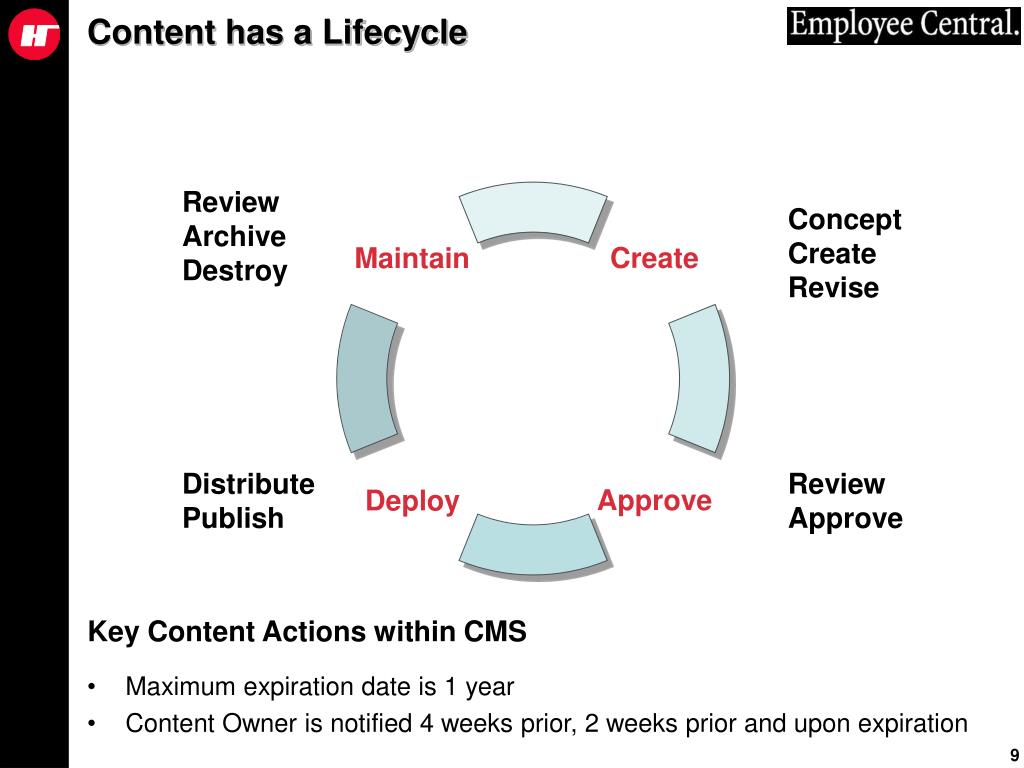 Content has a Lifecycle

Employee Central.

Review
Archive
Destroy

Maintain

Create

Concept
Create
Revise

Distribute
Publish

Deploy

Approve

Review
Approve

Key Content Actions within CMS

• Maximum expiration date is 1 year
• Content Owner is notified 4 weeks prior, 2 weeks prior and upon expiration

9